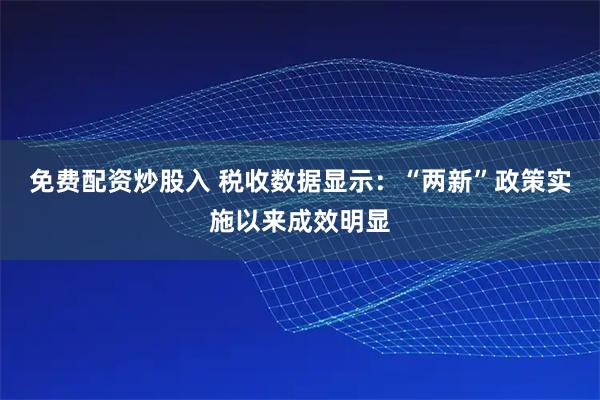 免费配资炒股入 税收数据显示：“两新”政策实施以来成效明显